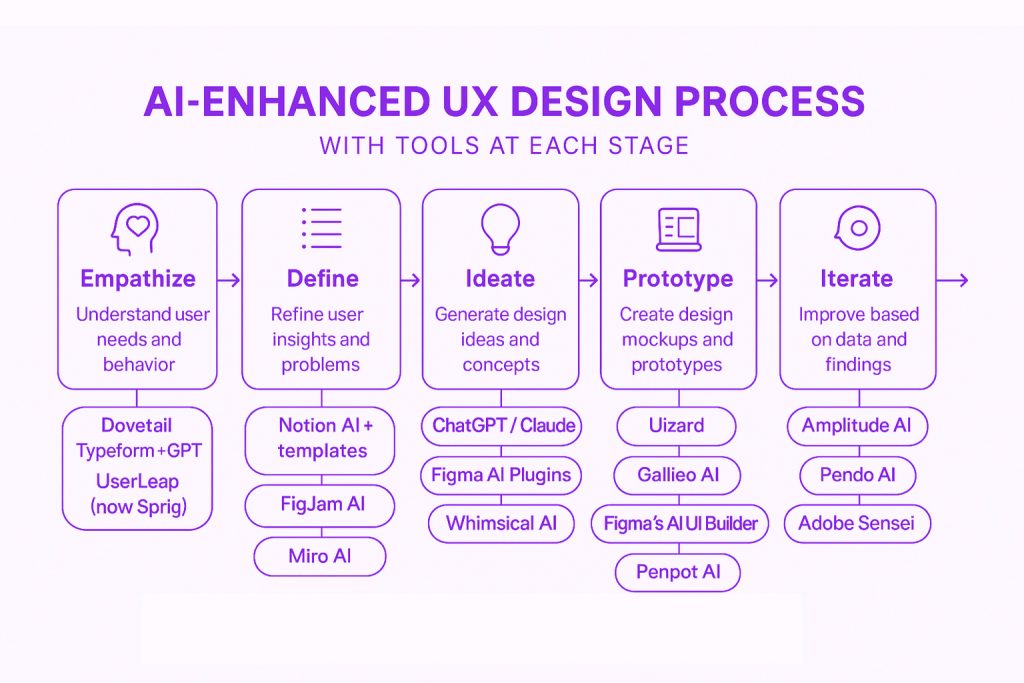 AI-ENHANCED UX DESIGN PROCESS
WITH TOOLS AT EACH STAGE

Empathize
Understand user needs and behavior

Dovetail
Typeform+GPT
UserLeap (now Sprig)

Define
Refine user insights and problems

Notion AI + templates

FigJam AI

Miro AI

Ideate
Generate design ideas and concepts

ChatGPT / Claude

Figma AI Plugins

Whimsical AI

Prototype
Create design mockups and prototypes

Uizard

Gallieo AI

Figma's AI UI Builder

Penpot AI

Iterate
Improve based on data and findings

Amplitude AI

Pendo AI

Adobe Sensei